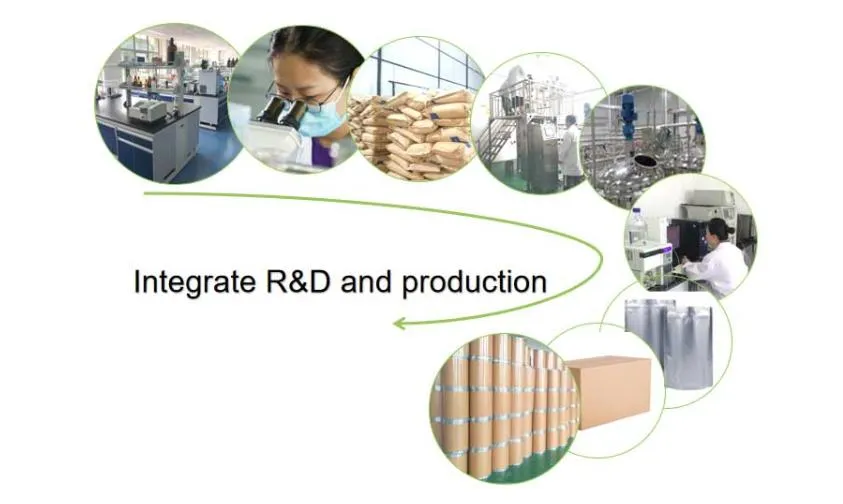 Integrate R&D and production